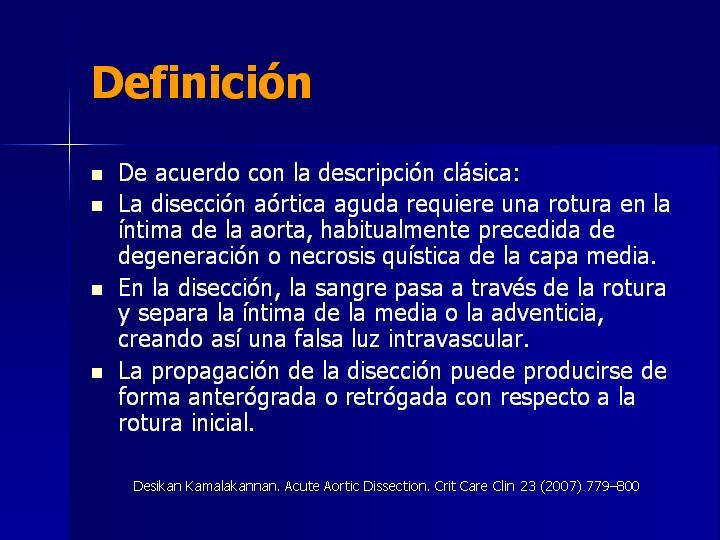 Definición

- De acuerdo con la descripción clásica:
- La disección aórtica aguda requiere una rotura en la íntima de la aorta, habitualmente precedida de degeneración o necrosis quística de la capa media.
- En la disección, la sangre pasa a través de la rotura y separa la íntima de la media o la adventicia, creando así una falsa luz intravascular.
- La propagación de la disección puede producirse de forma anterógrada o retrógada con respecto a la rotura inicial.

Desikan Kamalakannan. Acute Aortic Dissection. Crit Care Clin 23 (2007) 779–800